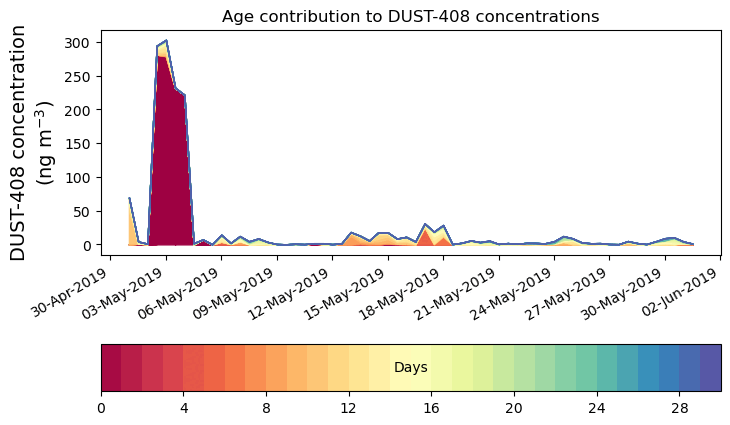 Age contribution to DUST-408 concentrations

DUST-408 concentration (ng m$^{-3}$)

300
250
200
150
100
50
0

30-Apr-2019
03-May-2019
06-May-2019
09-May-2019
12-May-2019
15-May-2019
18-May-2019
21-May-2019
24-May-2019
27-May-2019
30-May-2019
02-Jun-2019

Days

0
4
8
12
16
20
24
28